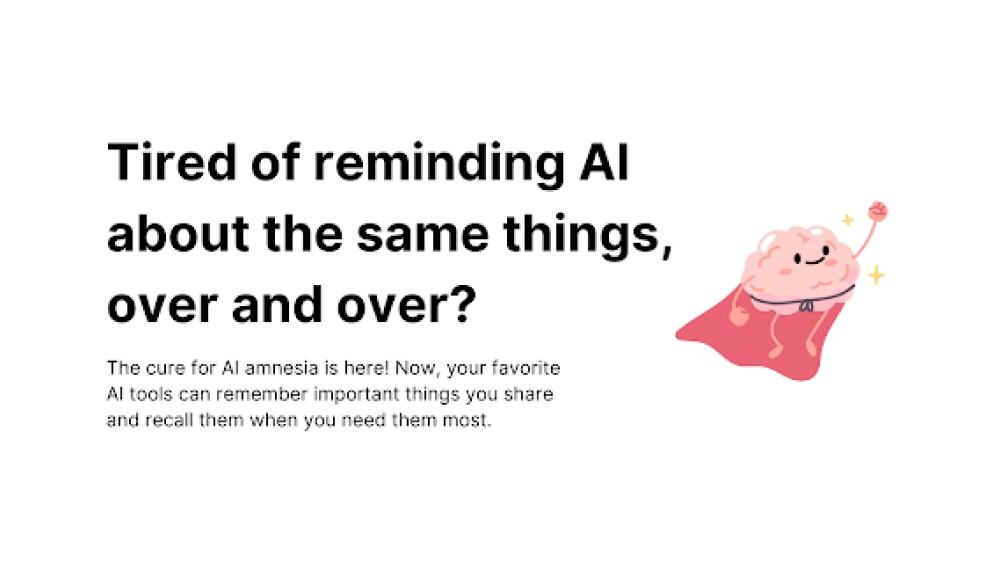 Tired of reminding AI about the same things, over and over?

The cure for AI amnesia is here! Now, your favorite AI tools can remember important things you share and recall them when you need them most.